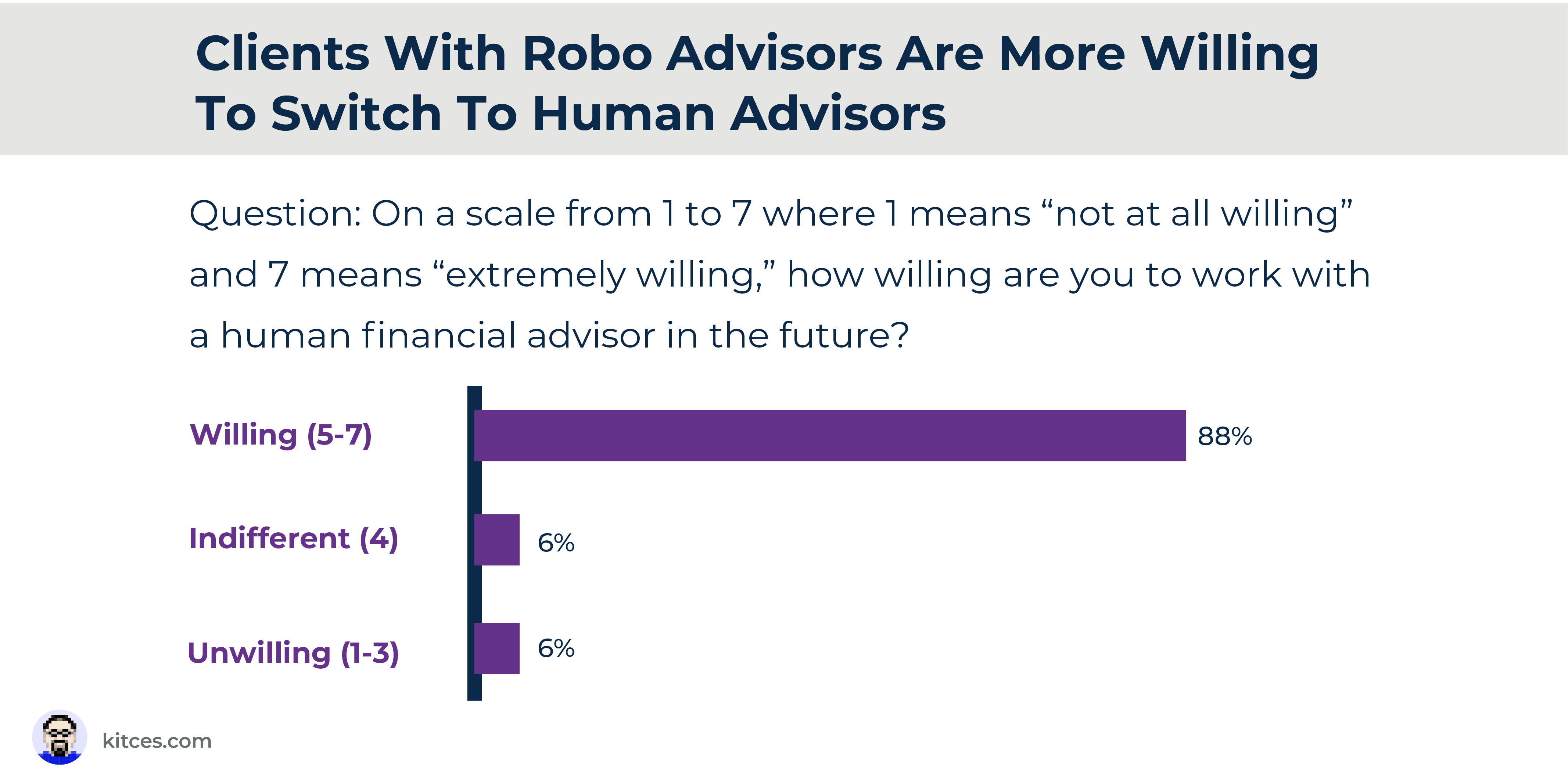 Clients With Robo Advisors Are More Willing To Switch To Human Advisors

Question: On a scale from 1 to 7 where 1 means “not at all willing” and 7 means “extremely willing,” how willing are you to work with a human financial advisor in the future?

Willing (5-7) 88%

Indifferent (4) 6%

Unwilling (1-3) 6%

kitces.com